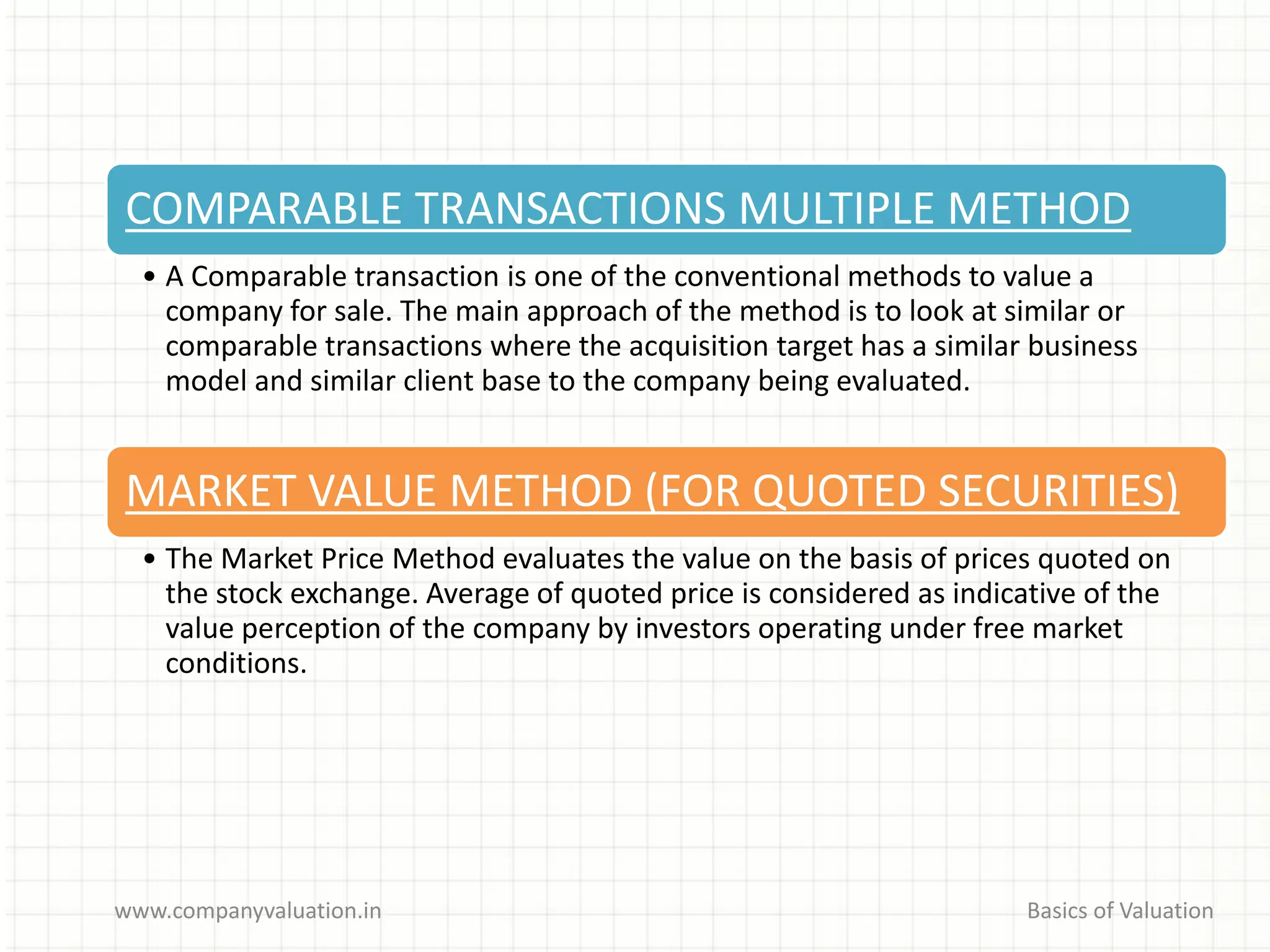 COMPARABLE TRANSACTIONS MULTIPLE METHOD

• A Comparable transaction is one of the conventional methods to value a company for sale. The main approach of the method is to look at similar or comparable transactions where the acquisition target has a similar business model and similar client base to the company being evaluated.

MARKET VALUE METHOD (FOR QUOTED SECURITIES)

• The Market Price Method evaluates the value on the basis of prices quoted on the stock exchange. Average of quoted price is considered as indicative of the value perception of the company by investors operating under free market conditions.

www.companyvaluation.in

Basics of Valuation